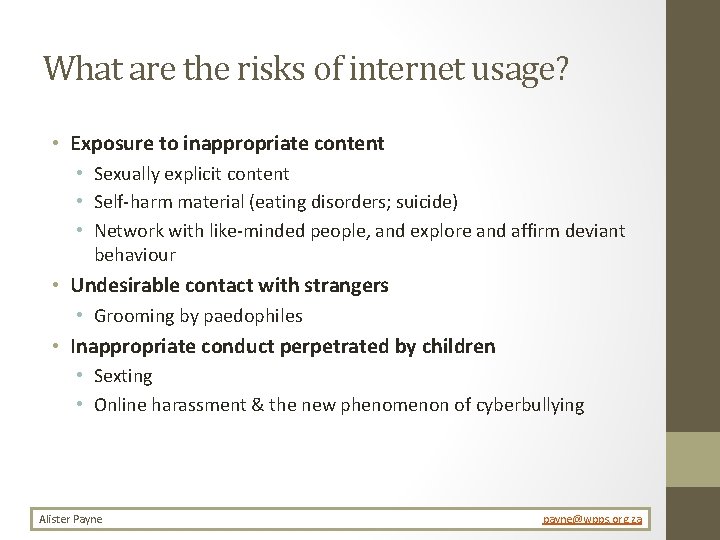 What are the risks of internet usage?

• Exposure to inappropriate content
• Sexually explicit content
• Self-harm material (eating disorders; suicide)
• Network with like-minded people, and explore and affirm deviant behaviour
• Undesirable contact with strangers
• Grooming by paedophiles
• Inappropriate conduct perpetrated by children
• Sexting
• Online harassment & the new phenomenon of cyberbullying

Alister Payne

payne@wpps.org.za